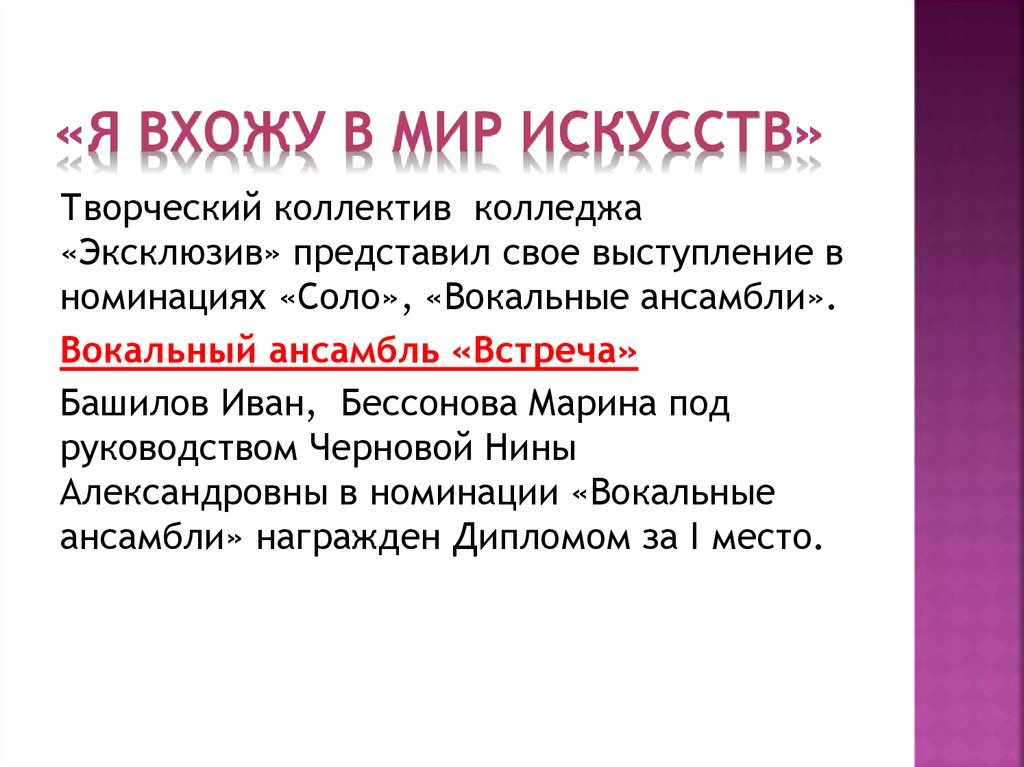 «Я ВХОЖУ В МИР ИСКУССТВ»

Творческий коллектив колледжа «Эксклюзив» представил свое выступление в номинациях «Соло», «Вокальные ансамбли».

Вокальный ансамбль «Встреча»

Башилов Иван, Бессонова Марина под руководством Черновой Нины Александровны в номинации «Вокальные ансамбли» награжден Дипломом за I место.